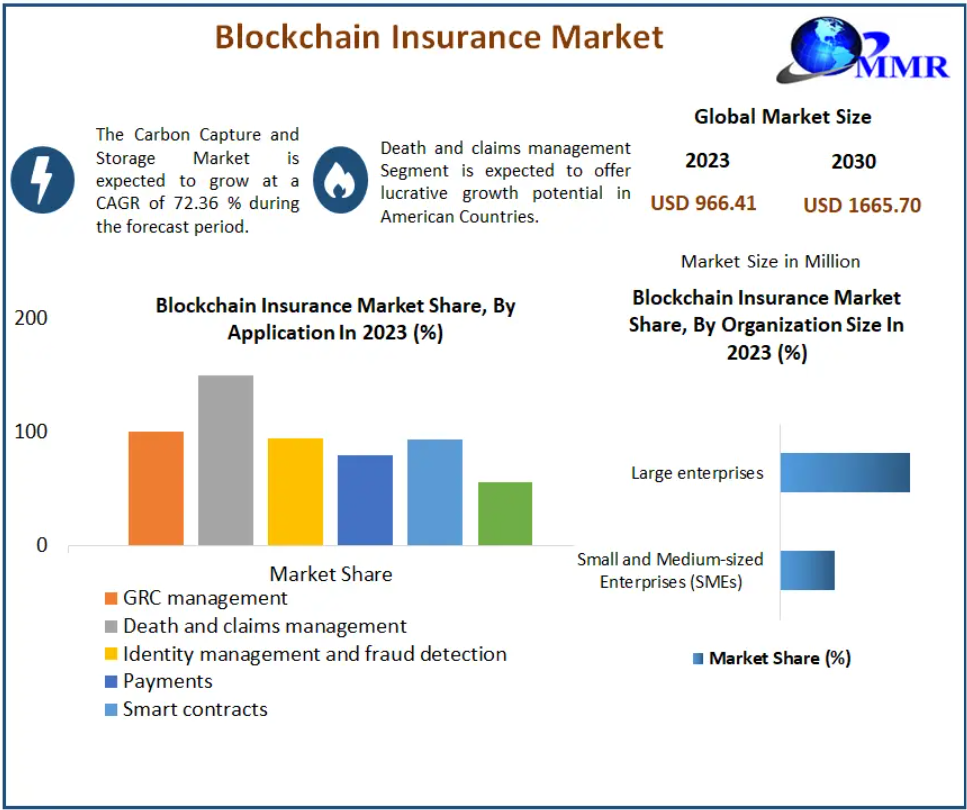 Blockchain Insurance Market

MMR

The Carbon Capture and Storage Market is expected to grow at a CAGR of 72.36 % during the forecast period.

Death and claims management Segment is expected to offer lucrative growth potential in American Countries.

Global Market Size

| 2023 | 2030 |
|---|---|
| USD 966.41 | USD 1665.70 |

Market Size in Million

Blockchain Insurance Market Share, By Application In 2023 (%)

200

100

0

Market Share

GRC management
Death and claims management
Identity management and fraud detection
Payments
Smart contracts

Blockchain Insurance Market Share, By Organization Size In 2023 (%)

Large enterprises

Small and Medium-sized Enterprises (SMEs)

Market Share (%)